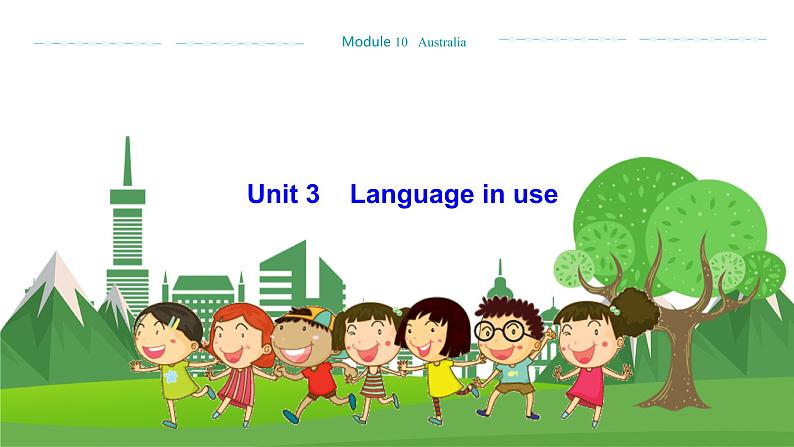 Module 10 Australia

Unit 3 Language in use